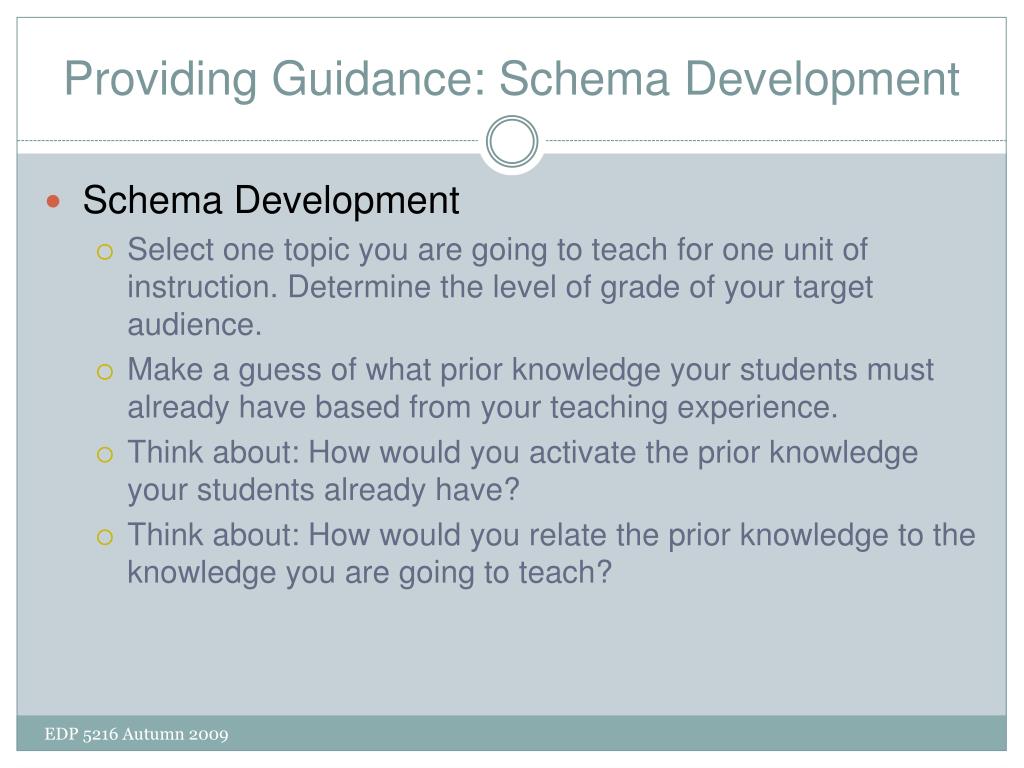 Providing Guidance: Schema Development

Schema Development

Select one topic you are going to teach for one unit of instruction. Determine the level of grade of your target audience.

Make a guess of what prior knowledge your students must already have based from your teaching experience.

Think about: How would you activate the prior knowledge your students already have?

Think about: How would you relate the prior knowledge to the knowledge you are going to teach?

EDP 5216 Autumn 2009